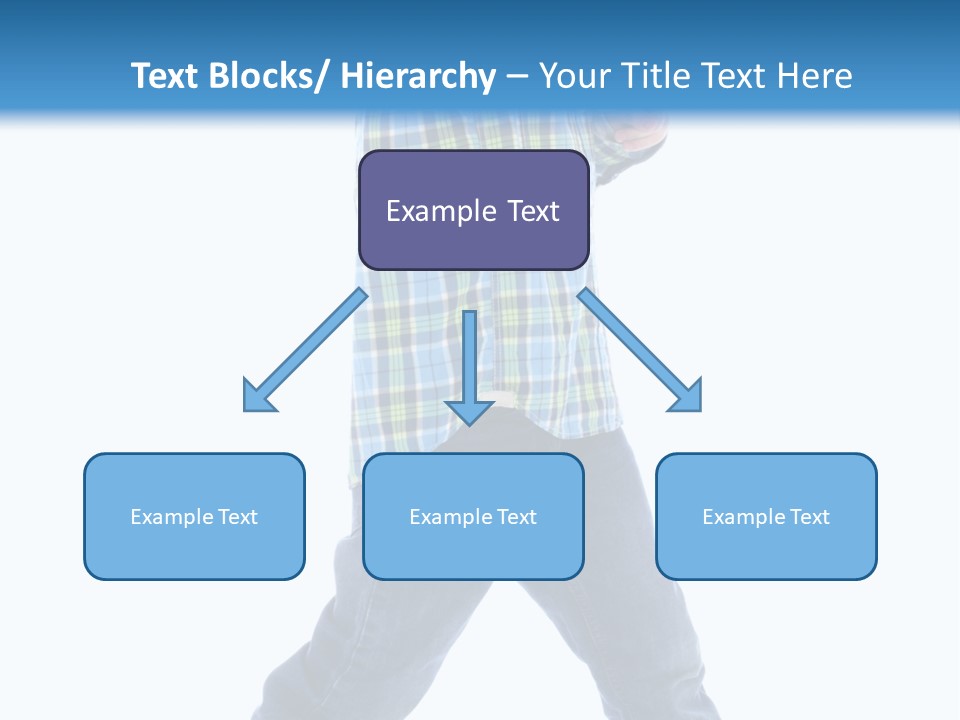 Text Blocks/ Hierarchy – Your Title Text Here

Example Text

Example Text

Example Text

Example Text